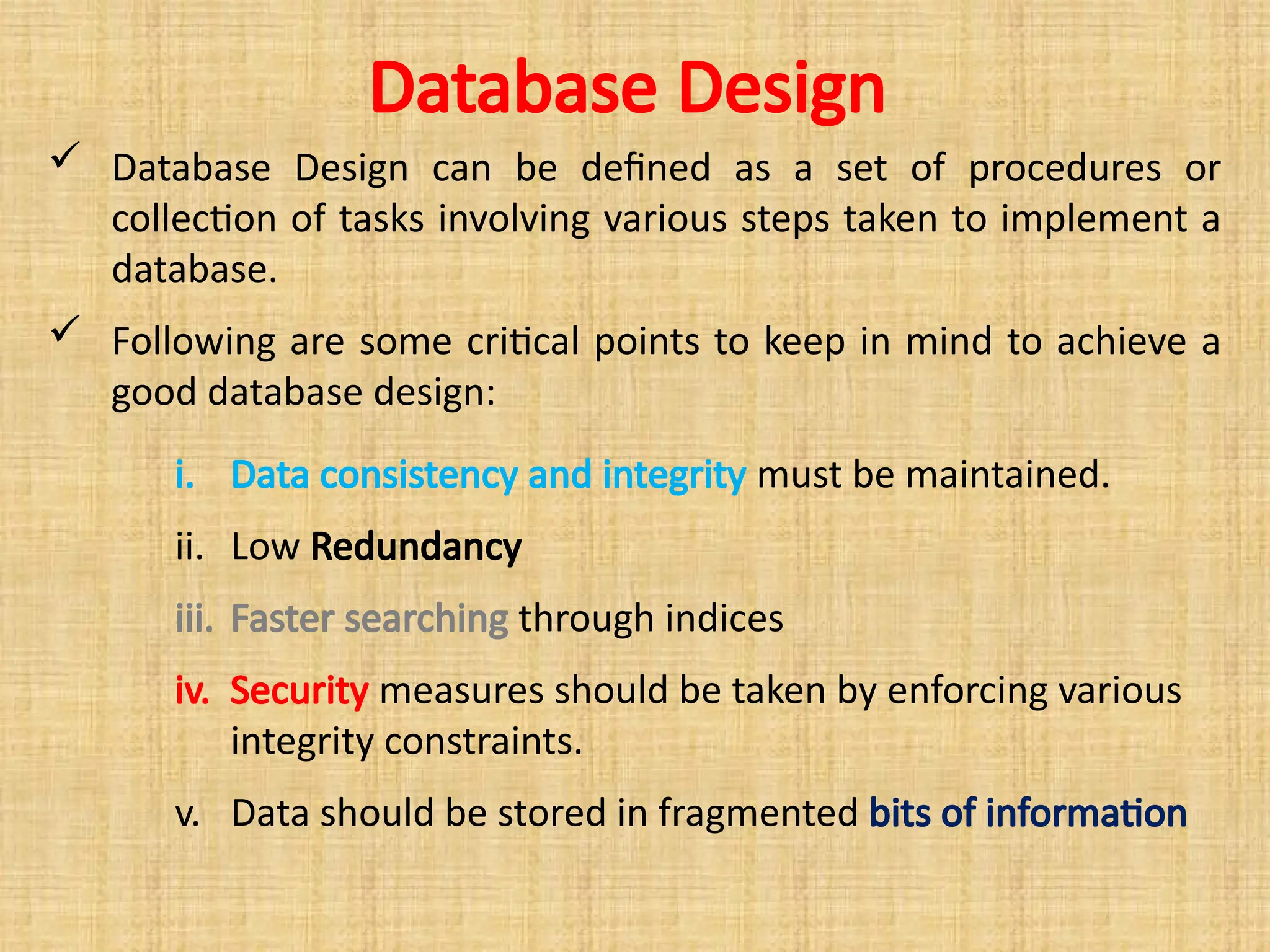 Database Design

✓ Database Design can be defined as a set of procedures or collection of tasks involving various steps taken to implement a database.

✓ Following are some critical points to keep in mind to achieve a good database design:

i. Data consistency and integrity must be maintained.

ii. Low Redundancy

iii. Faster searching through indices

iv. Security measures should be taken by enforcing various integrity constraints.

v. Data should be stored in fragmented bits of information